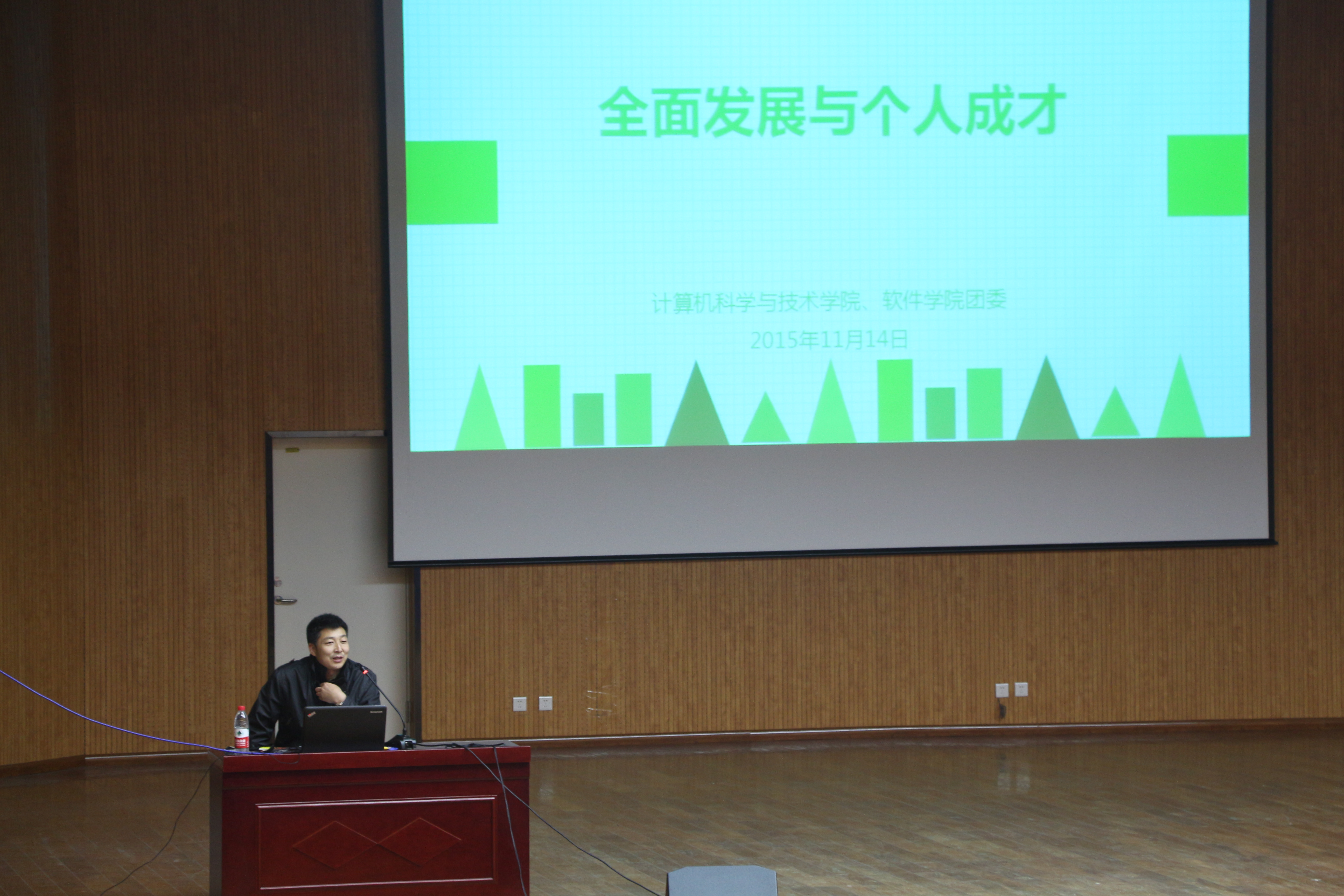 全面发展与个人成才

计算机科学与技术学院、软件学院团委

2015年11月14日